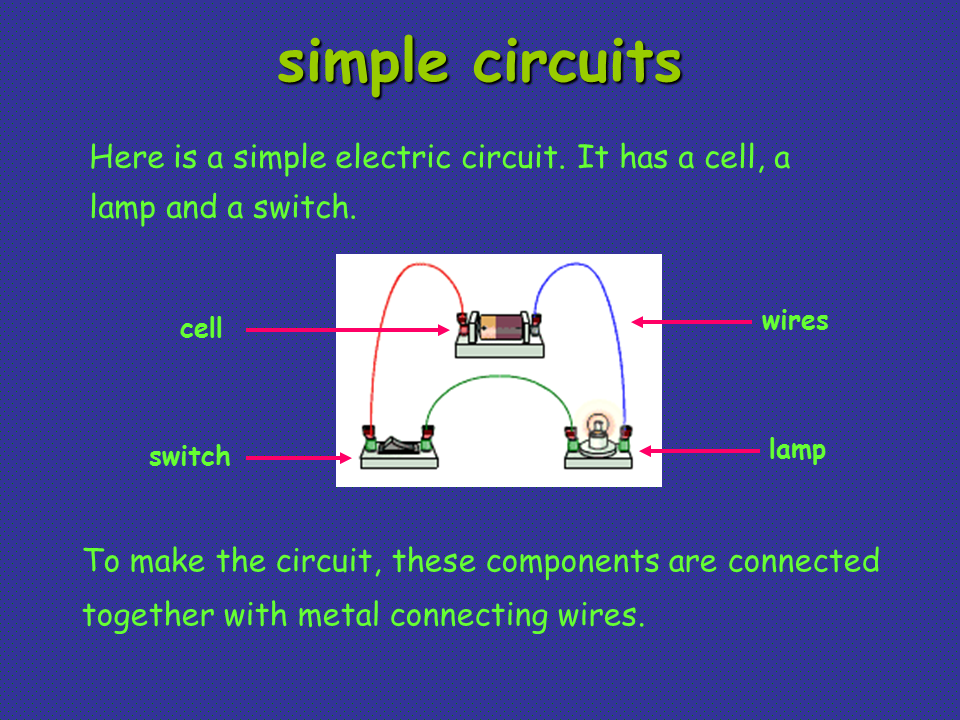 simple circuits

Here is a simple electric circuit. It has a cell, a lamp and a switch.

cell

wires

switch

lamp

To make the circuit, these components are connected together with metal connecting wires.